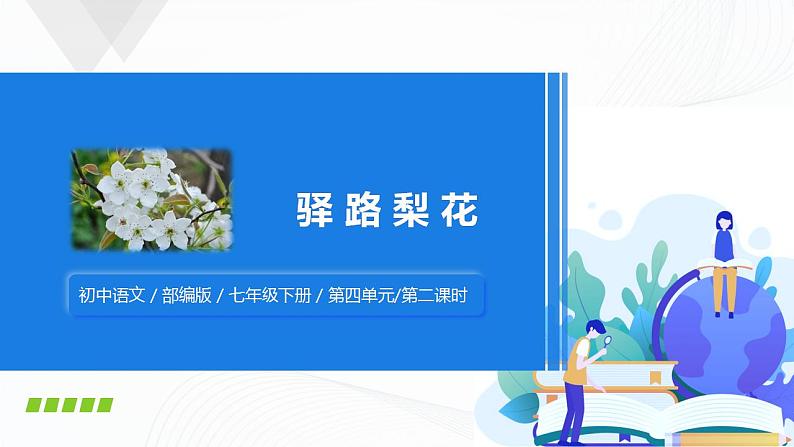 驿路梨花

初中语文 / 部编版 / 七年级下册 / 第四单元/第二课时